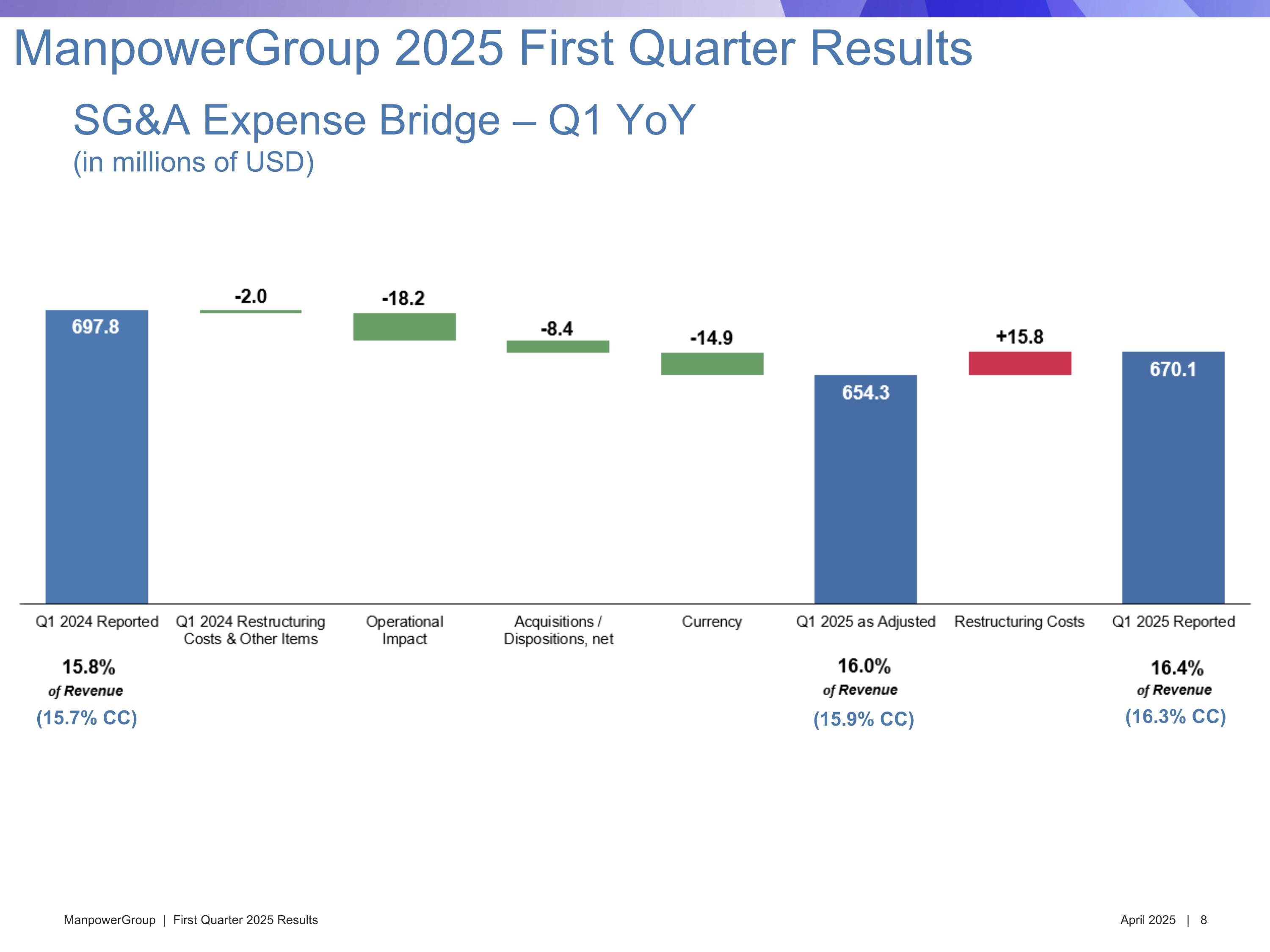 ManpowerGroup 2025 First Quarter Results

SG&A Expense Bridge – Q1 YoY
(in millions of USD)

697.8
-2.0
-18.2
-8.4
-14.9
654.3
+15.8
670.1

Q1 2024 Reported
Q1 2024 Restructuring Costs & Other Items
Operational Impact
Acquisitions / Dispositions, net
Currency
Q1 2025 as Adjusted
Restructuring Costs
Q1 2025 Reported

15.8%
of Revenue
(15.7% CC)

16.0%
of Revenue
(15.9% CC)

16.4%
of Revenue
(16.3% CC)

ManpowerGroup | First Quarter 2025 Results

April 2025 | 8